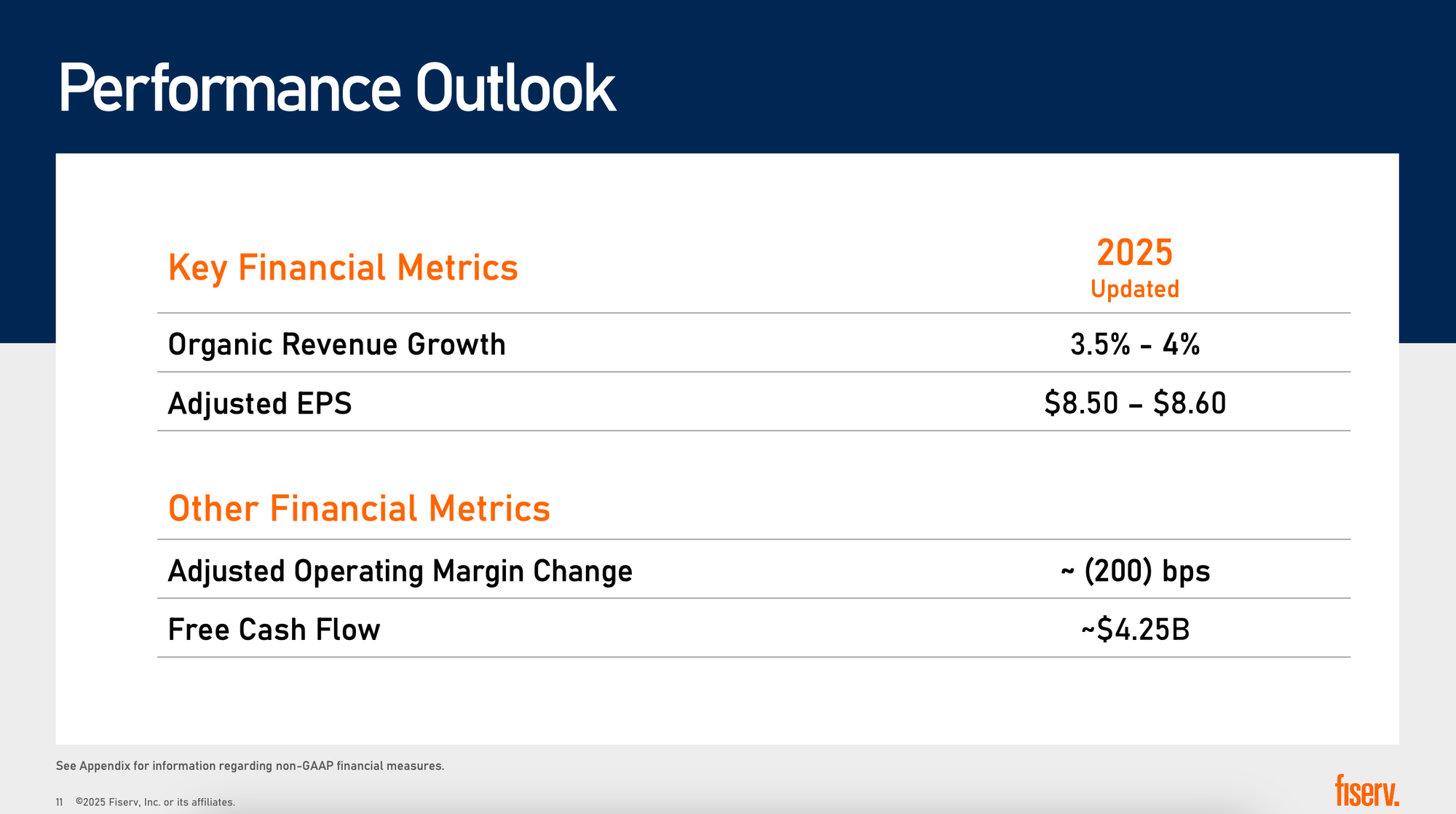 Performance Outlook

| Key Financial Metrics | 2025 Updated |
|---|---|
| Organic Revenue Growth | 3.5% - 4% |
| Adjusted EPS | \$8.50 – \$8.60 |

| Other Financial Metrics | |
|---|---|
| Adjusted Operating Margin Change | ~ (200) bps |
| Free Cash Flow | ~\$4.25B |

See Appendix for information regarding non-GAAP financial measures.

11 ©2025 Fiserv, Inc. or its affiliates.

fiserv.